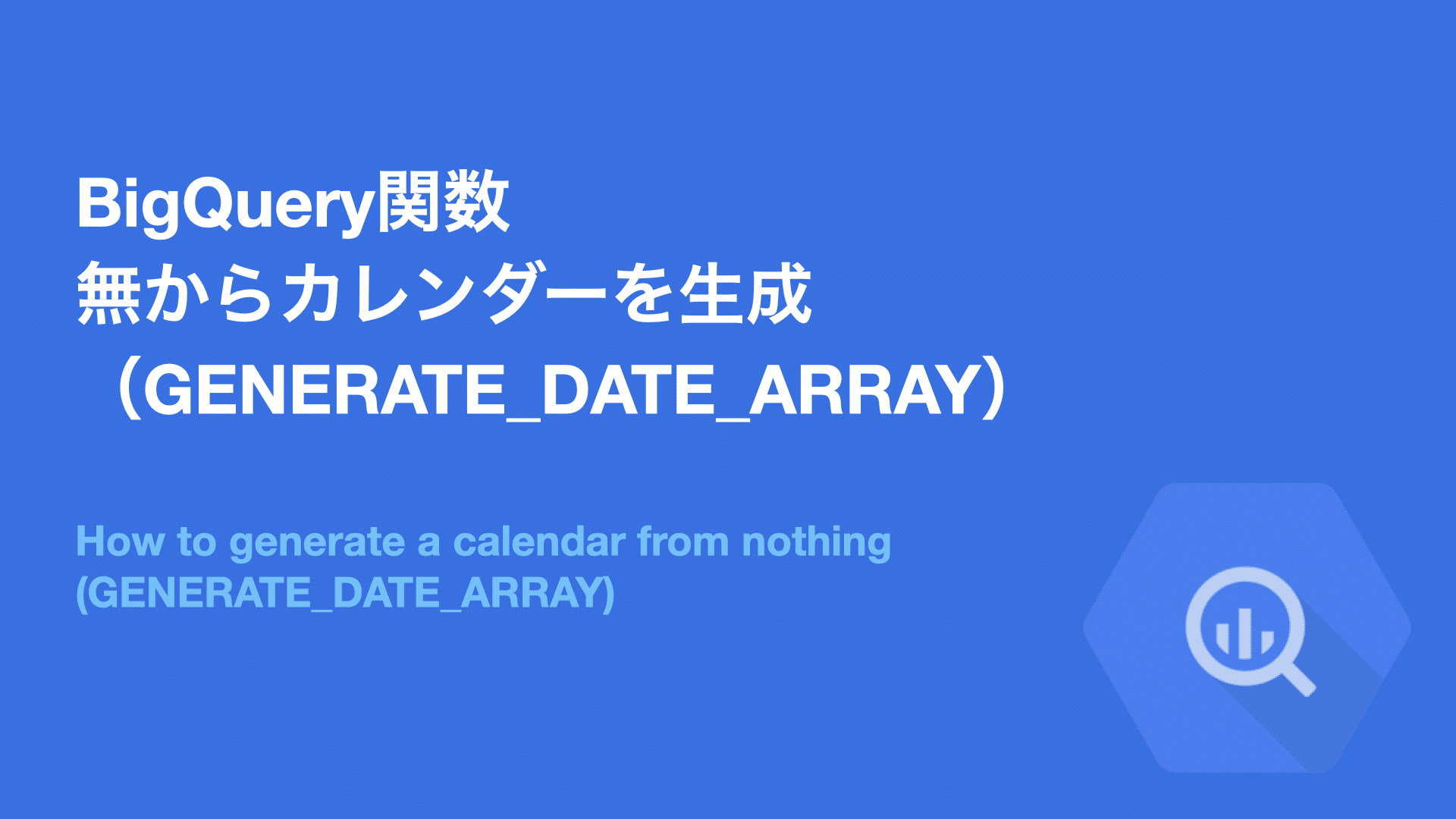 BigQuery関数
無からカレンダーを生成
（GENERATE_DATE_ARRAY）

How to generate a calendar from nothing
(GENERATE_DATE_ARRAY)